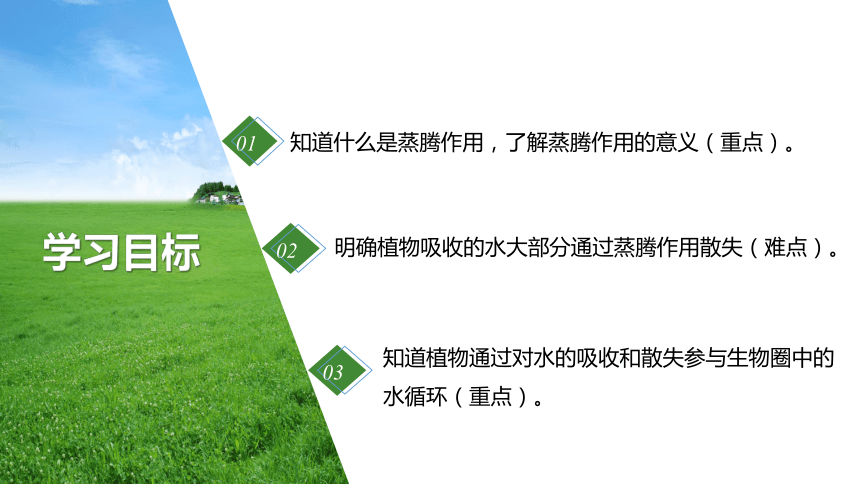 学习目标

01 知道什么是蒸腾作用，了解蒸腾作用的意义（重点）。

02 明确植物吸收的水大部分通过蒸腾作用散失（难点）。

03 知道植物通过对水的吸收和散失参与生物圈中的水循环（重点）。